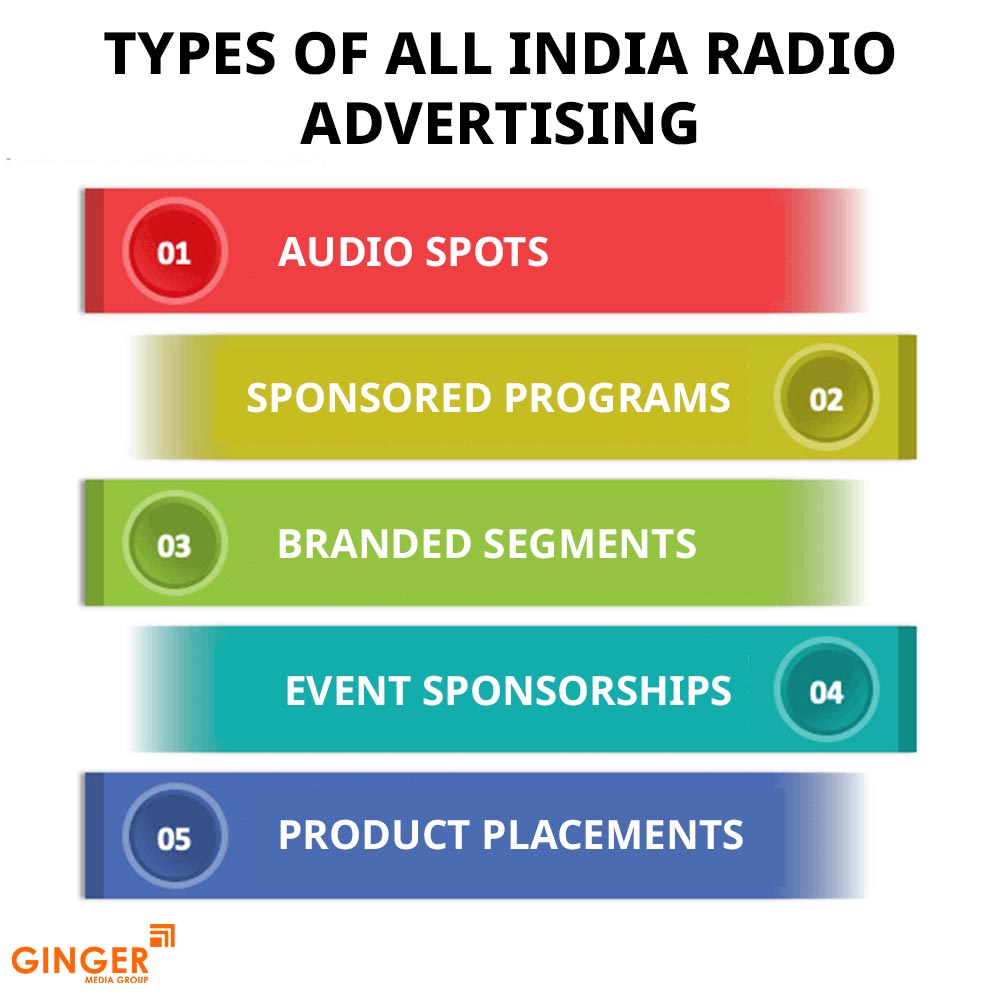 TYPES OF ALL INDIA RADIO ADVERTISING

01 AUDIO SPOTS

SPONSORED PROGRAMS 02

03 BRANDED SEGMENTS

EVENT SPONSORSHIPS 04

05 PRODUCT PLACEMENTS

GINGER
MEDIA GROUP